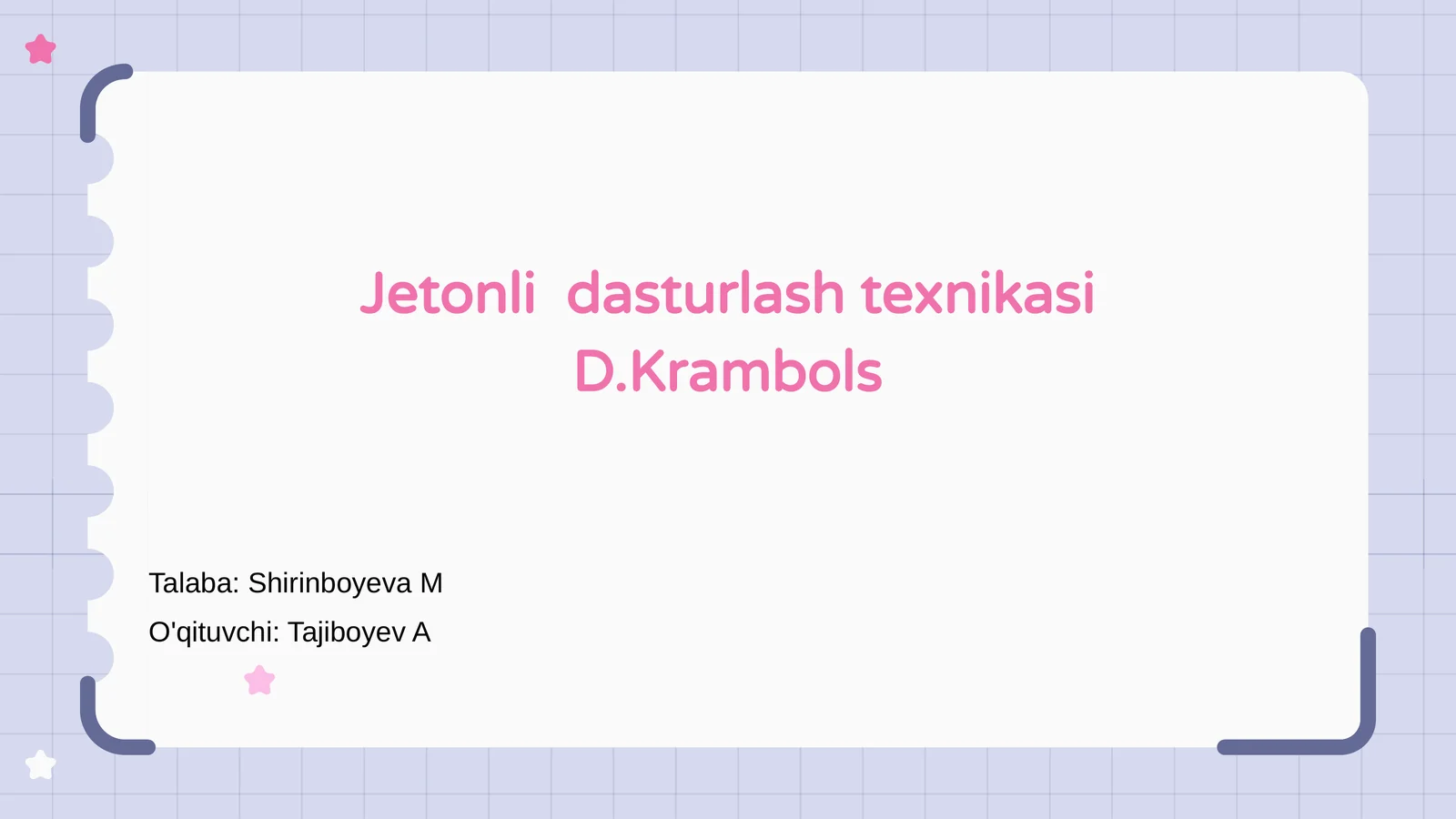 Jetonli dasturlash texnikasi
D.Krambols

Talaba: Shirinboyeva M
O'qituvchi: Tajiboyev A